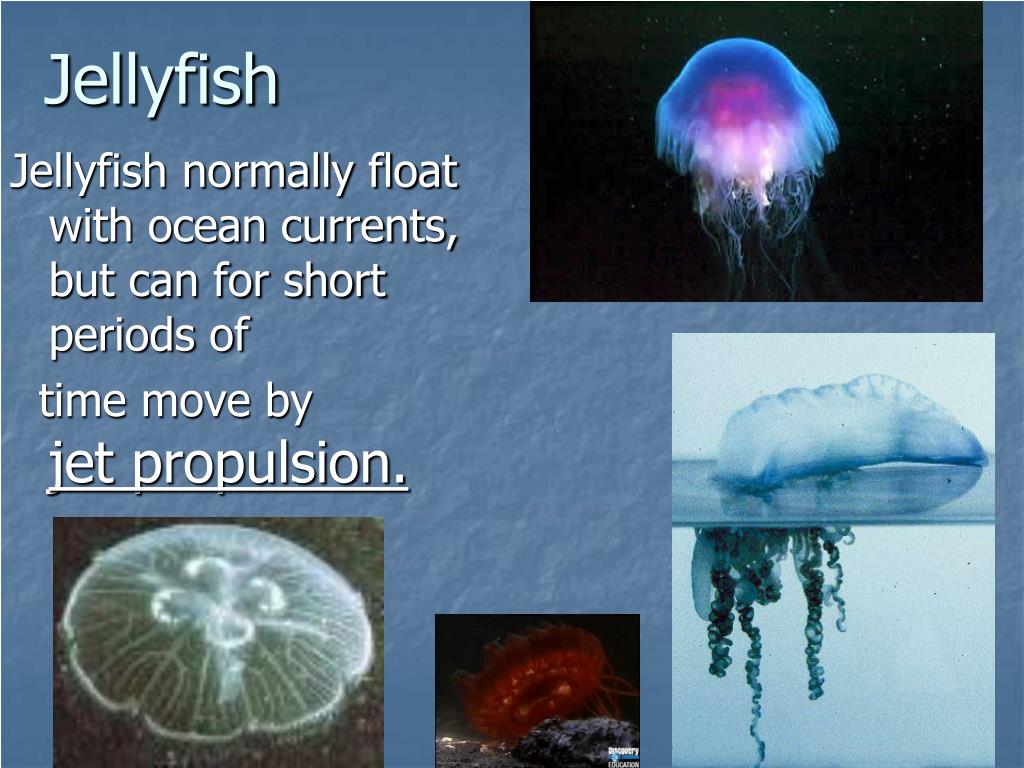 Jellyfish

Jellyfish normally float with ocean currents, but can for short periods of

time move by jet propulsion.

Discovery EDUCATION